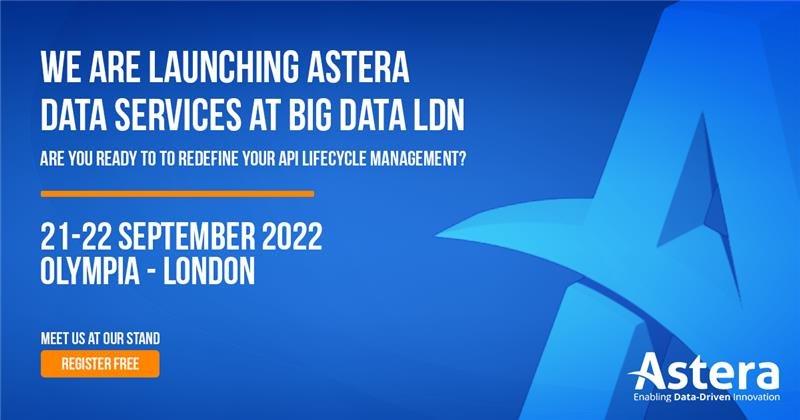 WE ARE LAUNCHING ASTERA DATA SERVICES AT BIG DATA LDN

ARE YOU READY TO TO REDEFINE YOUR API LIFECYCLE MANAGEMENT?

21-22 SEPTEMBER 2022
OLYMPIA - LONDON

MEET US AT OUR STAND

REGISTER FREE

Astera
Enabling Data-Driven Innovation